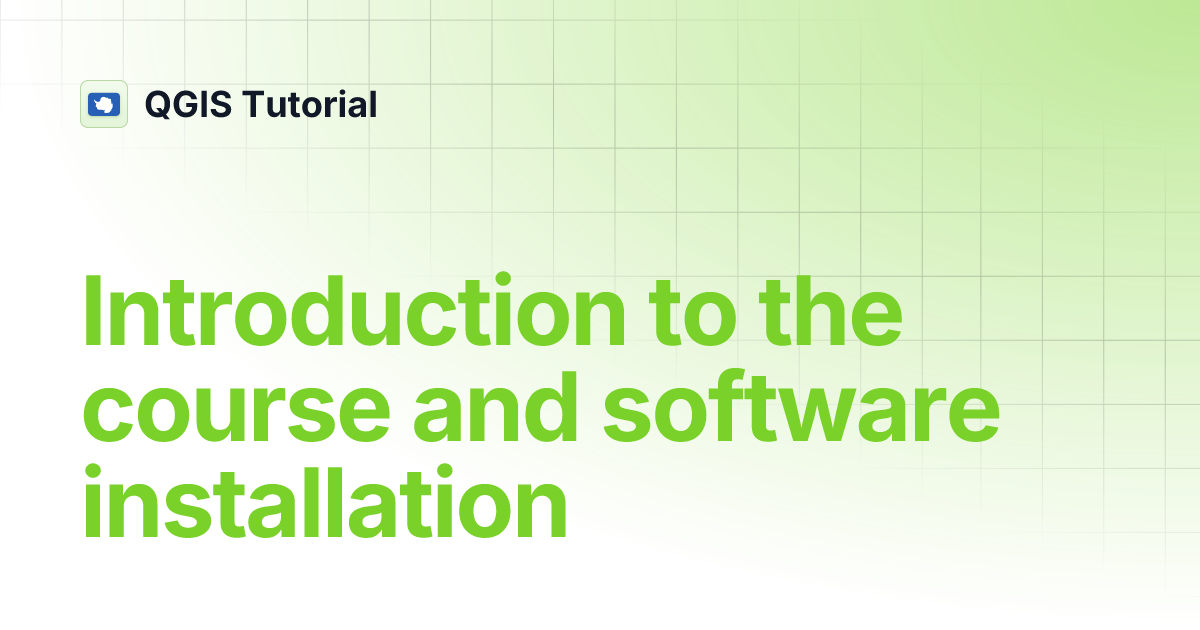 QGIS Tutorial

Introduction to the course and software installation